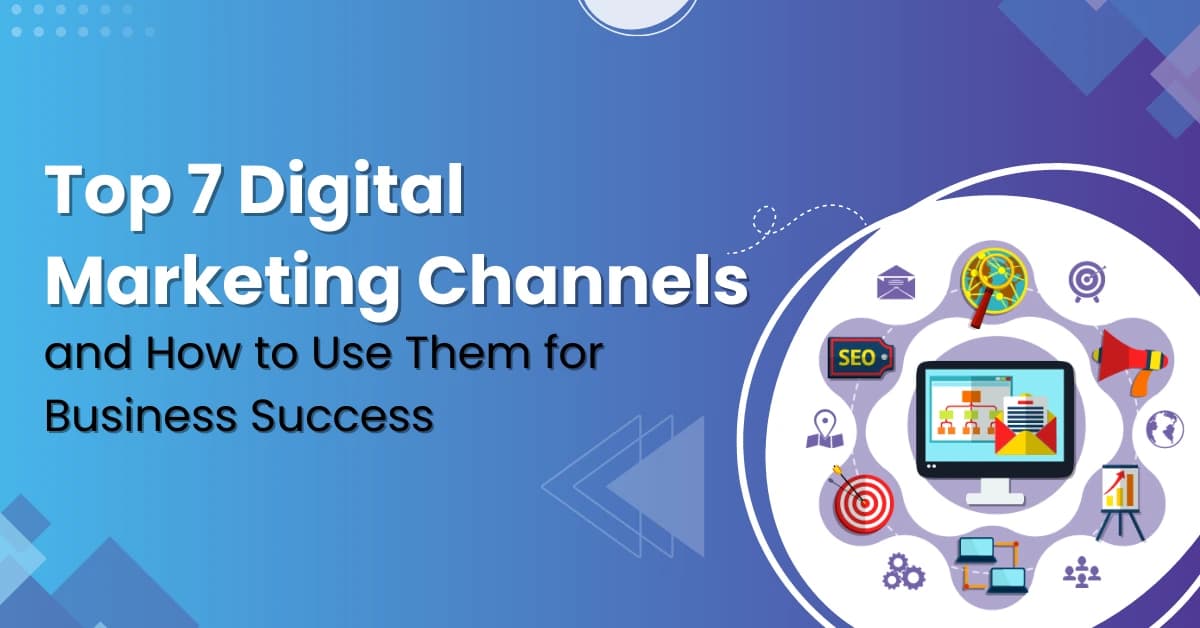 Top 7 Digital Marketing Channels
and How to Use Them for Business Success

SEO